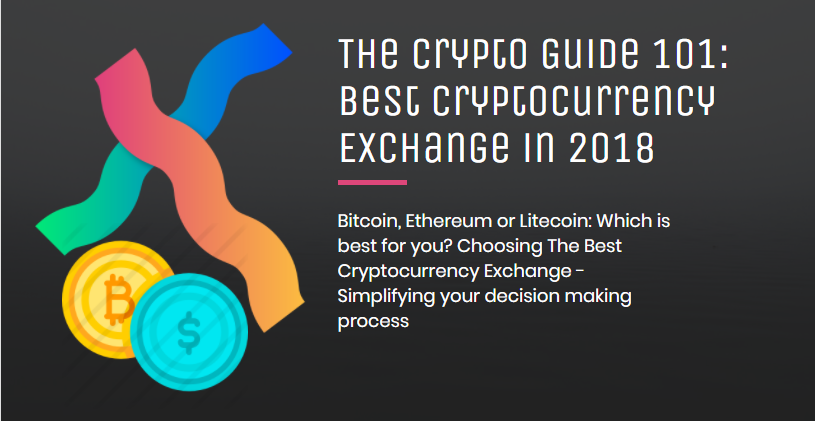 The Crypto Guide 101: Best Cryptocurrency Exchange in 2018

Bitcoin, Ethereum or Litecoin: Which is best for you? Choosing The Best Cryptocurrency Exchange - Simplifying your decision making process

₿

$